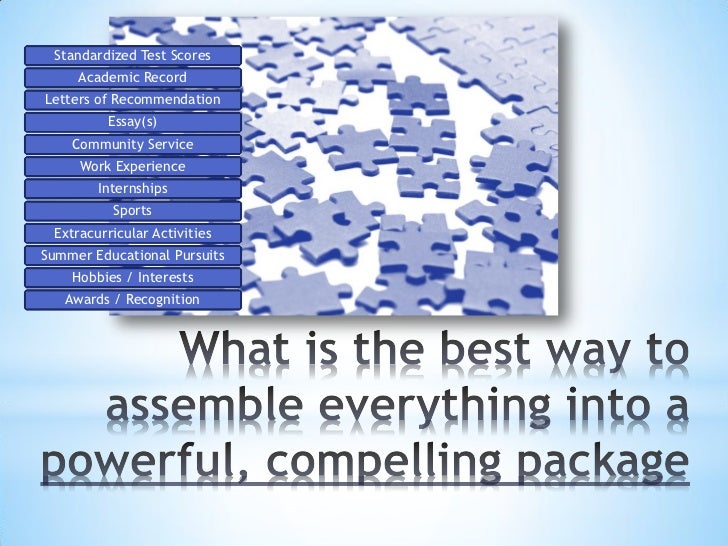 Standardized Test Scores
Academic Record
Letters of Recommendation
Essay(s)
Community Service
Work Experience
Internships
Sports
Extracurricular Activities
Summer Educational Pursuits
Hobbies / Interests
Awards / Recognition

What is the best way to assemble everything into a powerful, compelling package